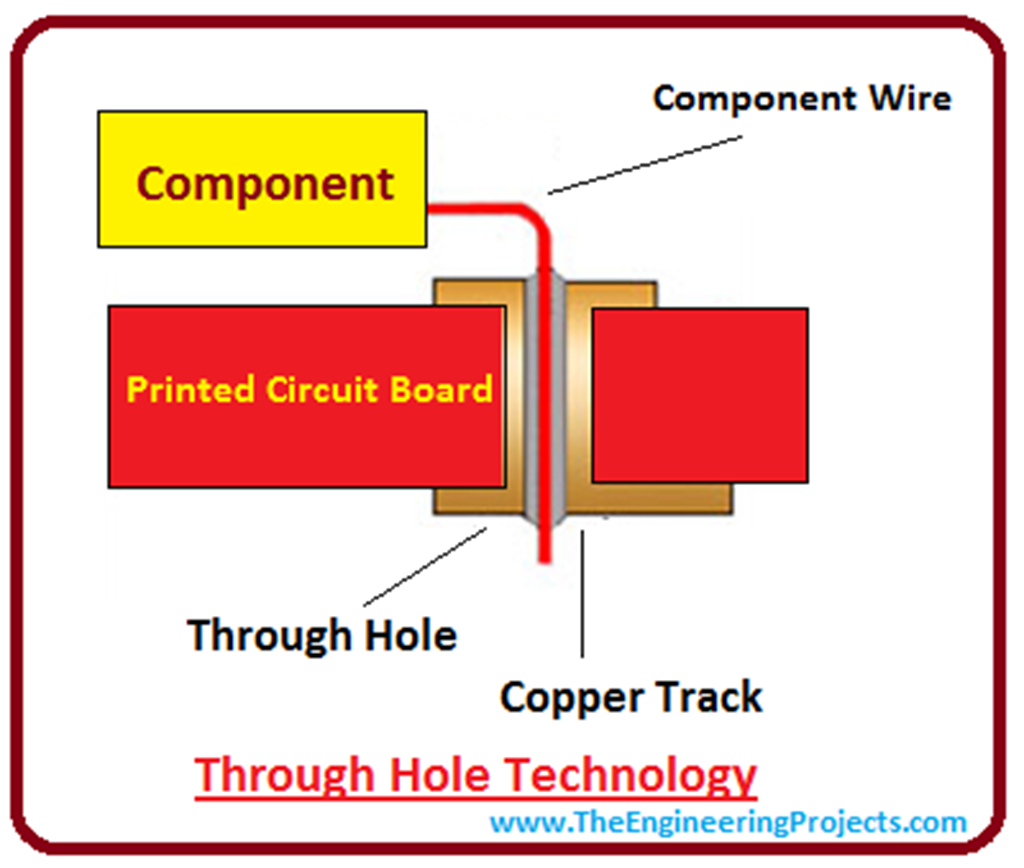 Component Wire

Component

Printed Circuit Board

Through Hole

Copper Track

Through Hole Technology

www.TheEngineeringProjects.com